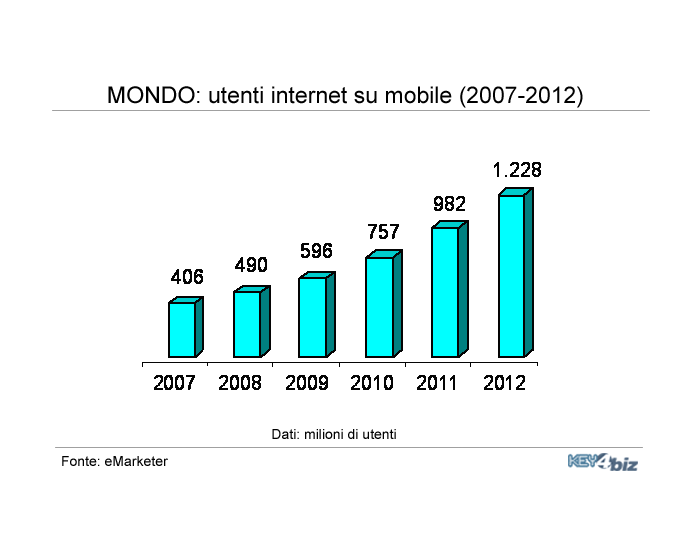 MONDO: utenti internet su mobile (2007-2012)

406
490
596
757
982
1.228

2007 2008 2009 2010 2011 2012

Dati: milioni di utenti

Fonte: eMarketer

KEY4biz